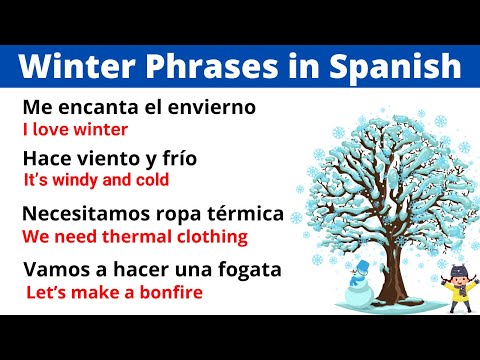 Winter Phrases in Spanish

Me encanta el envierno
I love winter

Hace viento y frío
It's windy and cold

Necesitamos ropa térmica
We need thermal clothing

Vamos a hacer una fogata
Let's make a bonfire